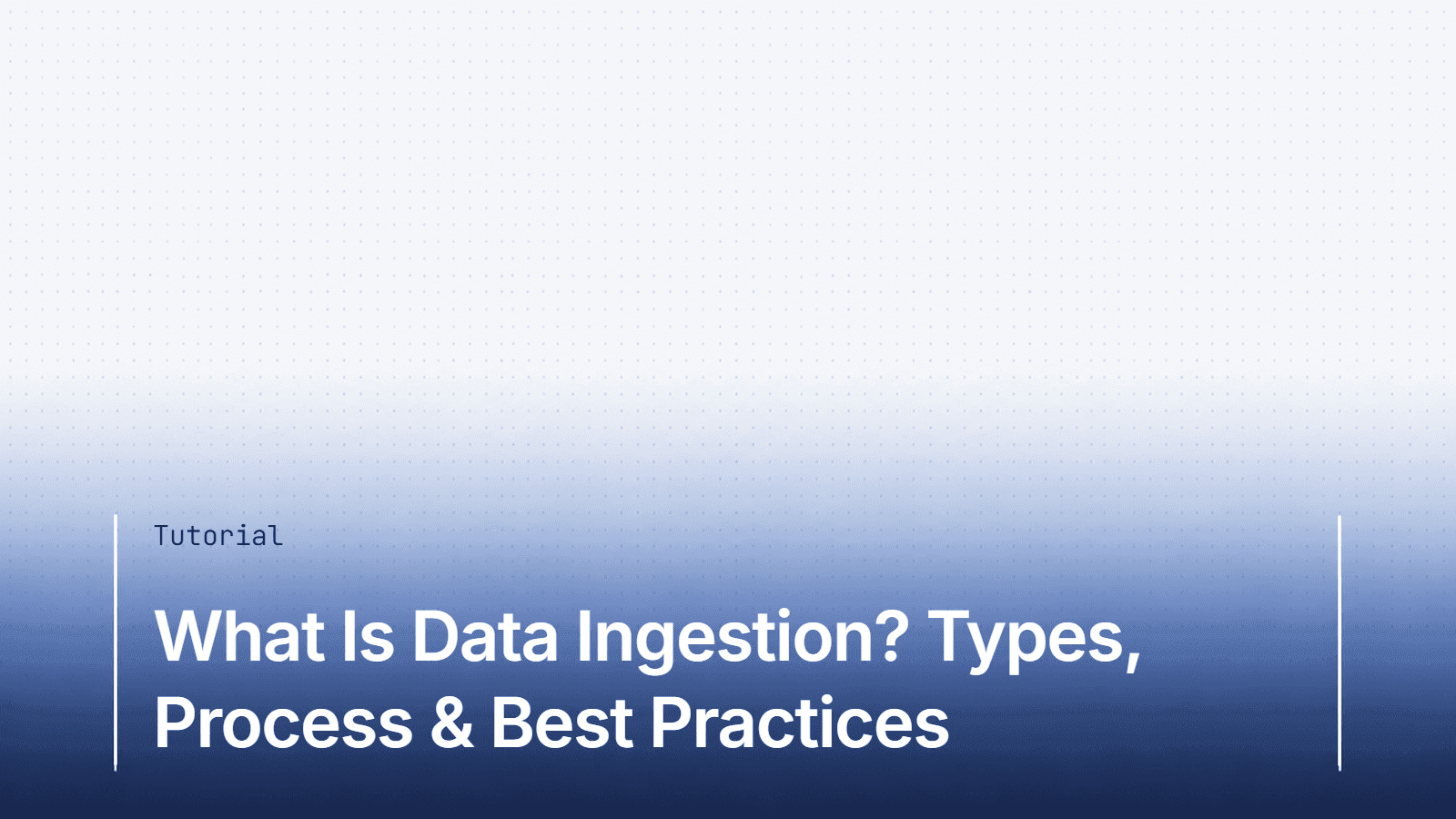 Tutorial

What Is Data Ingestion? Types, Process & Best Practices